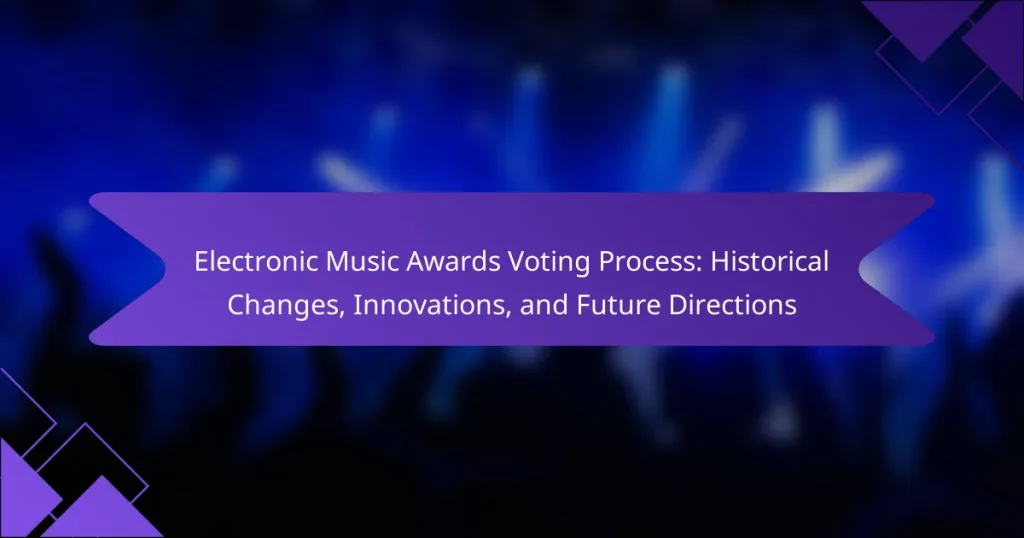 Electronic Music Awards Voting Process: Historical Changes, Innovations, and Future Directions